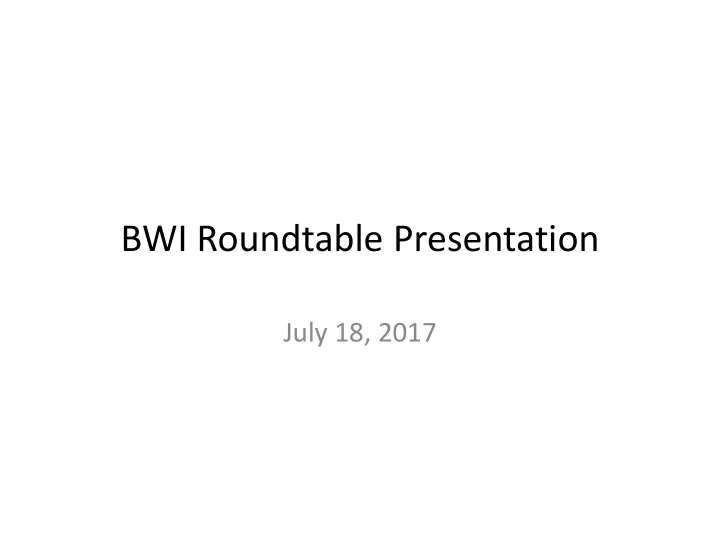 BWI Roundtable Presentation

July 18, 2017